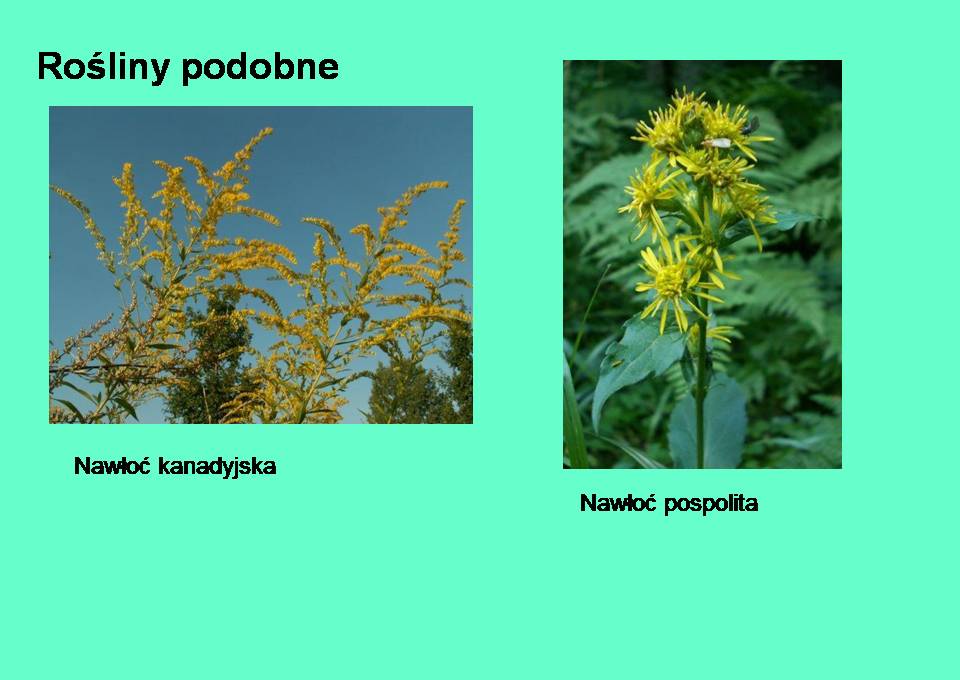 Rośliny podobne

Nawłoć kanadyjska

Nawłoć pospolita